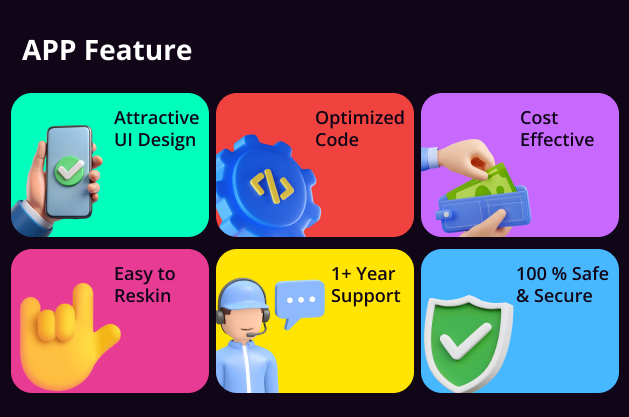 APP Feature

Attractive UI Design

Optimized Code

Cost Effective

Easy to Reskin

1+ Year Support

100 % Safe & Secure